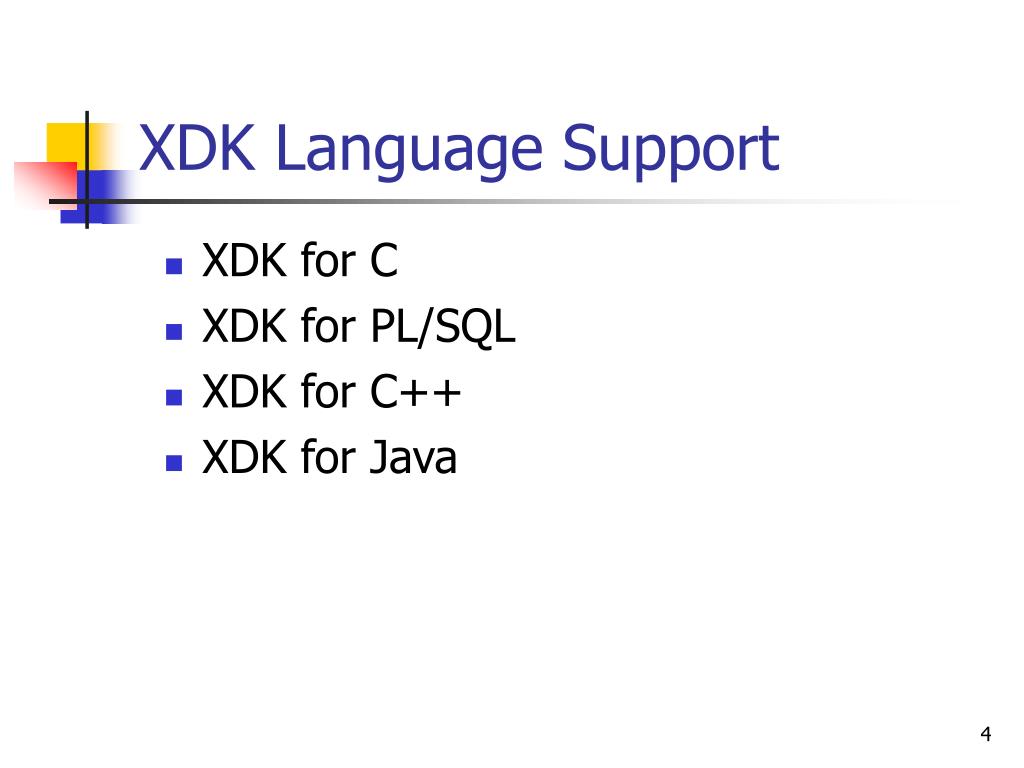 XDK Language Support

- XDK for C
- XDK for PL/SQL
- XDK for C++
- XDK for Java

4